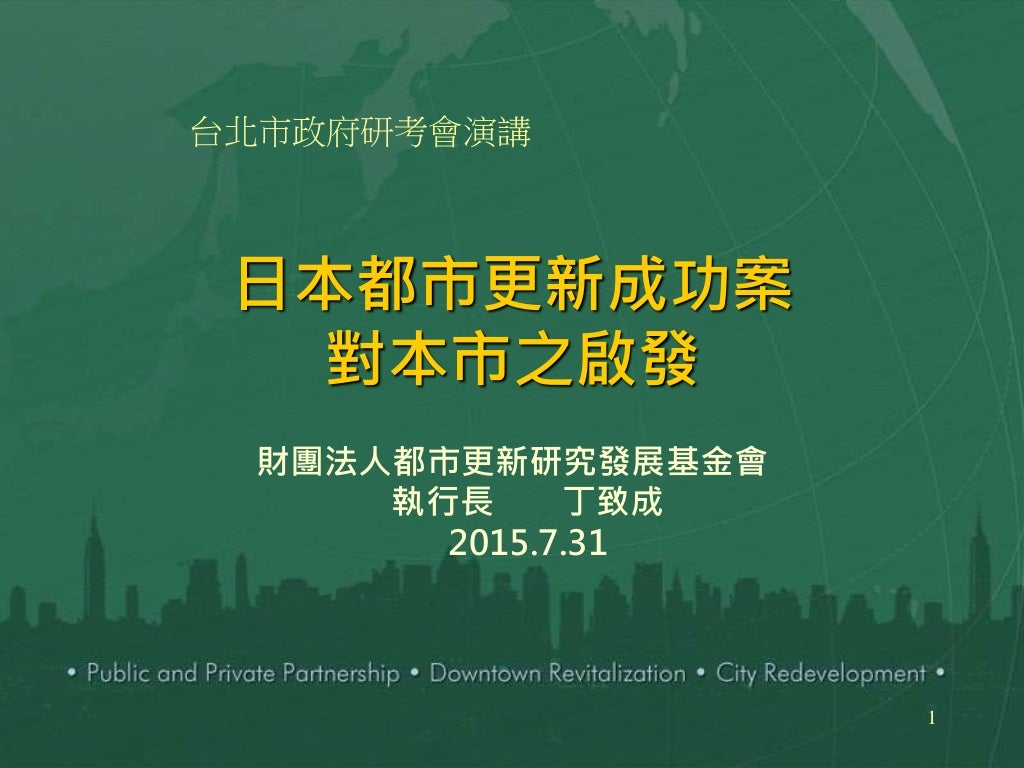 台北市政府研考會演講

日本都市更新成功案
對本市之啟發

財團法人都市更新研究發展基金會
執行長　　丁致成
2015.7.31

• Public and Private Partnership • Downtown Revitalization • City Redevelopment •

1